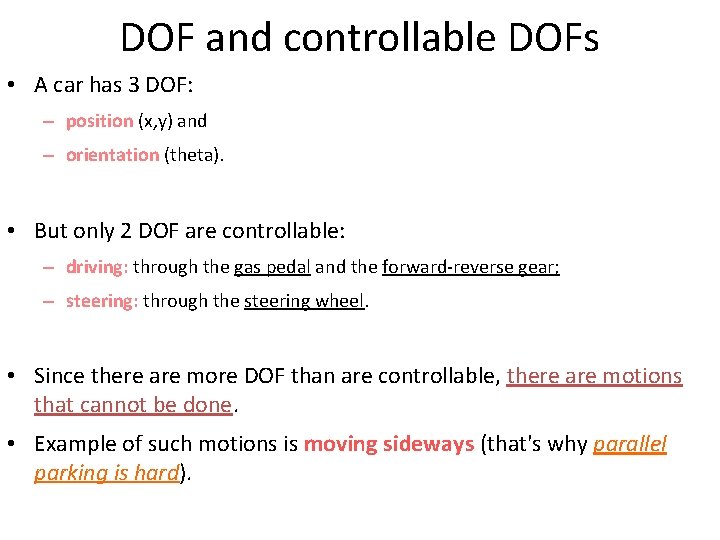 DOF and controllable DOFs

• A car has 3 DOF:
– position (x,y) and
– orientation (theta).

• But only 2 DOF are controllable:
– driving: through the gas pedal and the forward-reverse gear;
– steering: through the steering wheel.

• Since there are more DOF than are controllable, there are motions that cannot be done.

• Example of such motions is moving sideways (that's why parallel parking is hard).